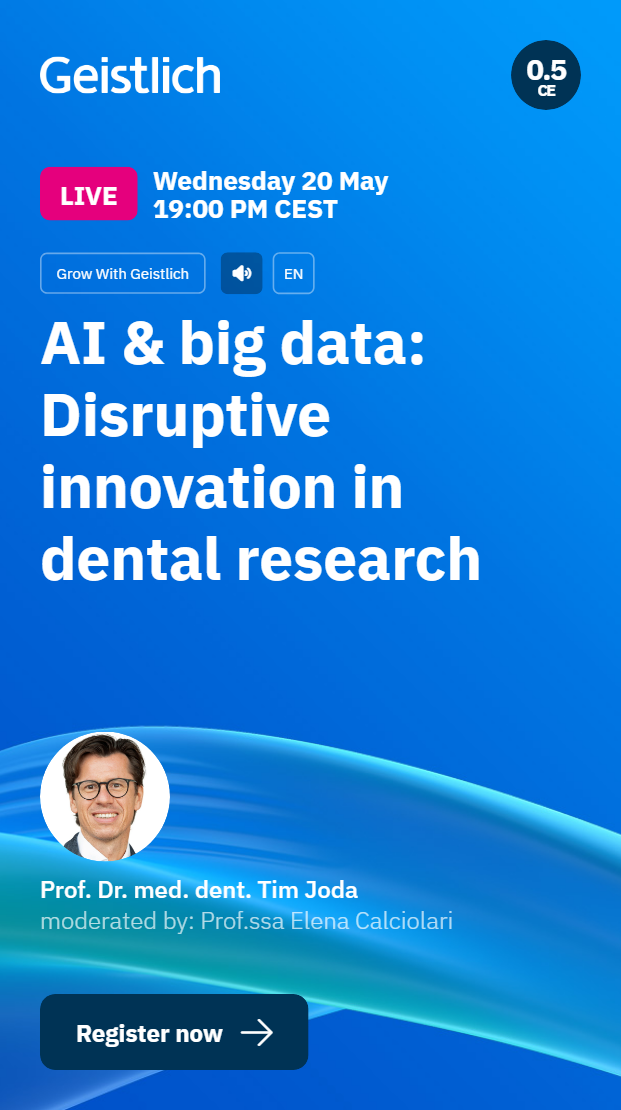 Geistlich

0.5
CE

LIVE

Wednesday 20 May
19:00 PM CEST

Grow With Geistlich

EN

AI & big data: Disruptive innovation in dental research

Prof. Dr. med. dent. Tim Joda
moderated by: Prof.ssa Elena Calciolari

Register now